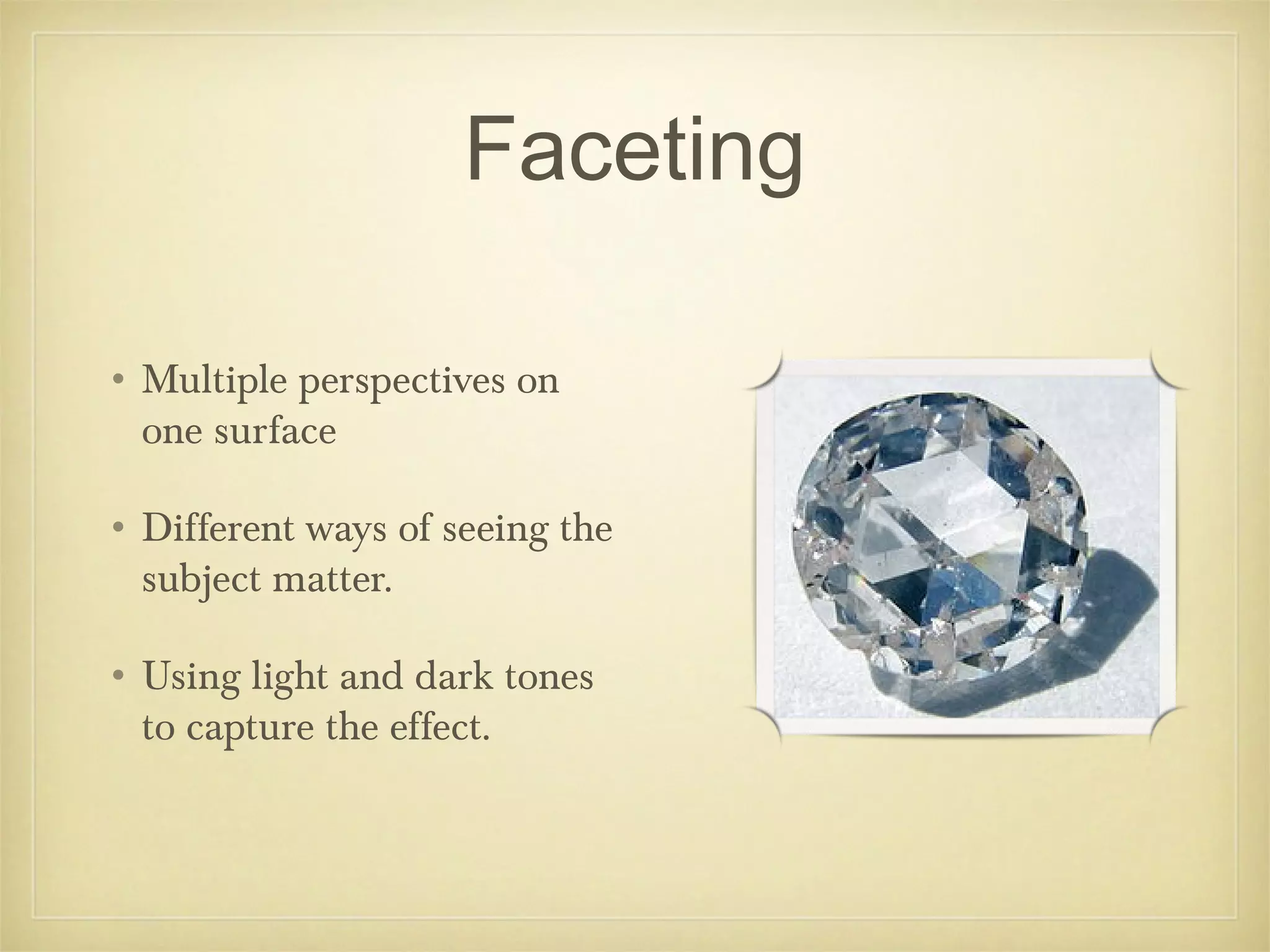 Faceting

• Multiple perspectives on one surface

• Different ways of seeing the subject matter.

• Using light and dark tones to capture the effect.